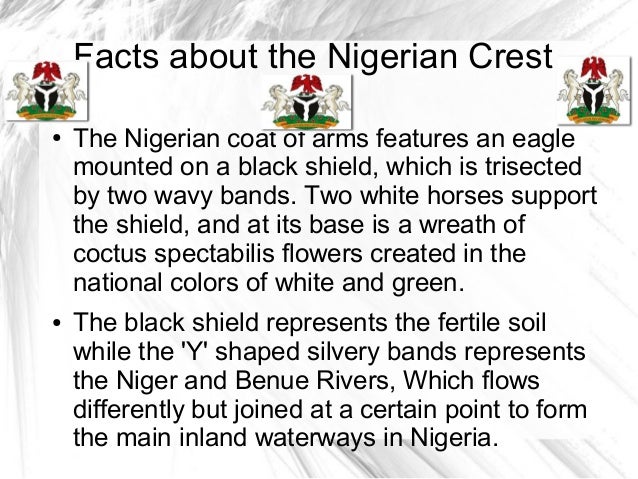 Facts about the Nigerian Crest

• The Nigerian coat of arms features an eagle mounted on a black shield, which is trisected by two wavy bands. Two white horses support the shield, and at its base is a wreath of coctus spectabilis flowers created in the national colors of white and green.

• The black shield represents the fertile soil while the 'Y' shaped silvery bands represents the Niger and Benue Rivers, Which flows differently but joined at a certain point to form the main inland waterways in Nigeria.